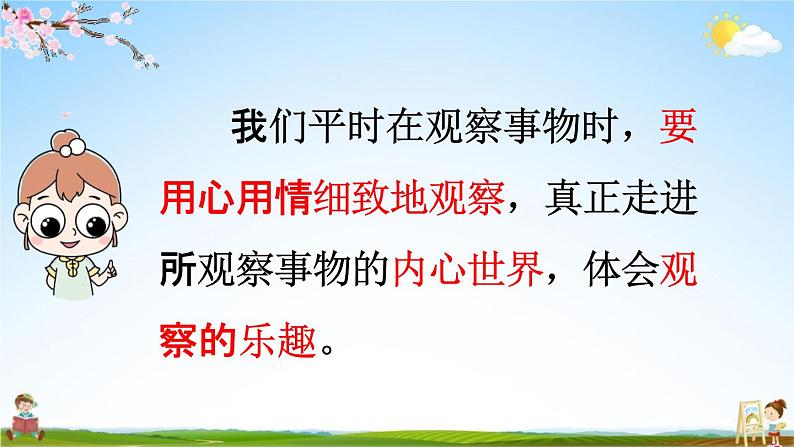 我们平时在观察事物时，要用心用情细致地观察，真正走进所观察事物的内心世界，体会观察的乐趣。